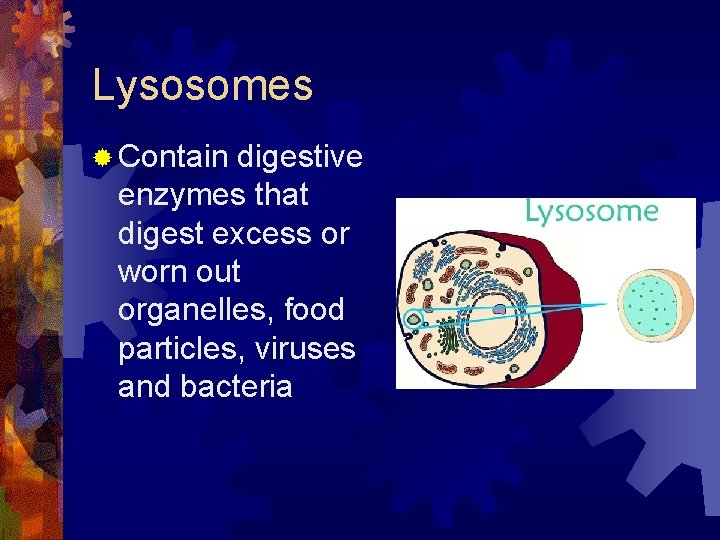 Lysosomes

Contain digestive enzymes that digest excess or worn out organelles, food particles, viruses and bacteria

Lysosome